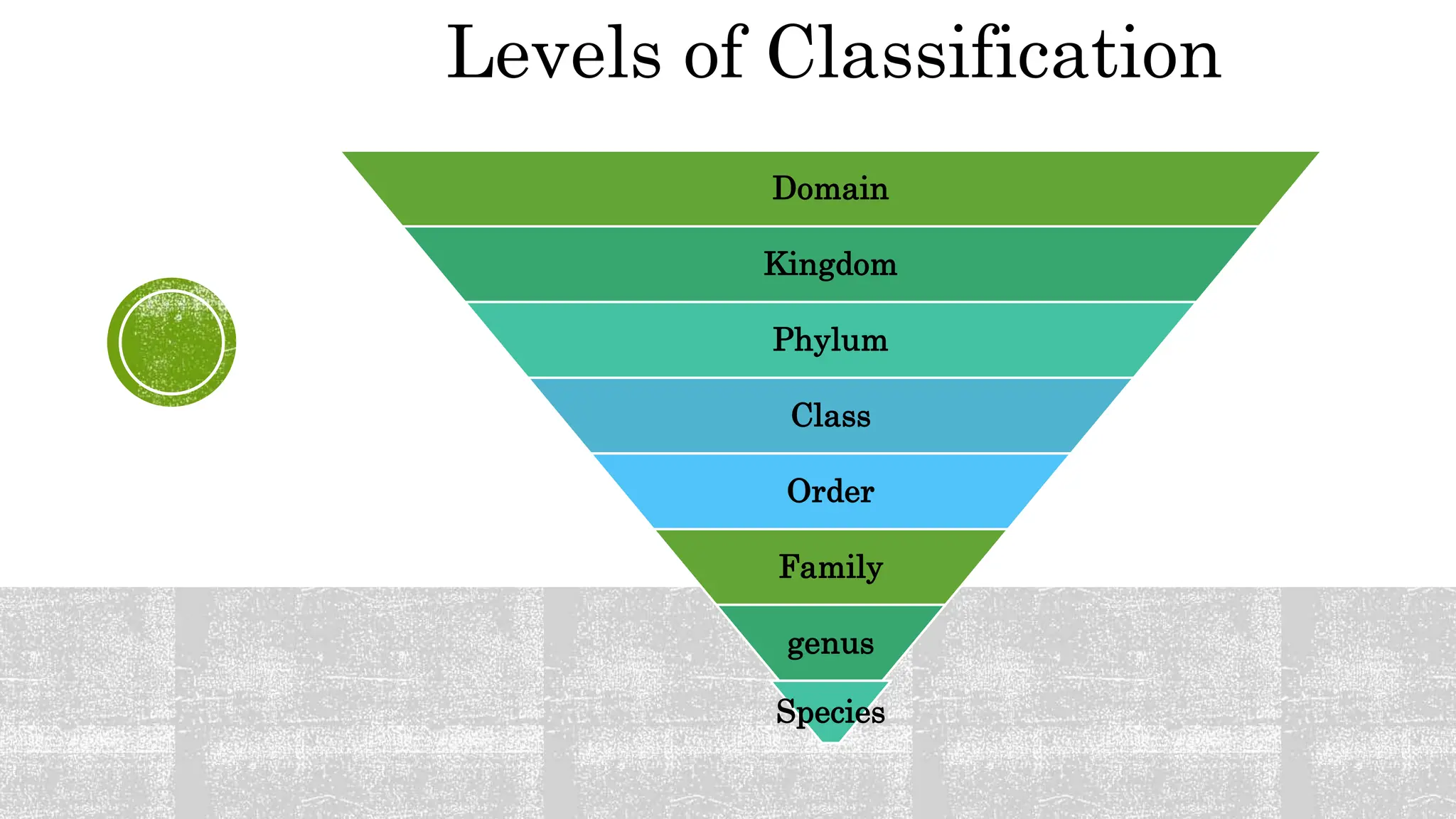 Levels of Classification

Domain

Kingdom

Phylum

Class

Order

Family

genus

Species